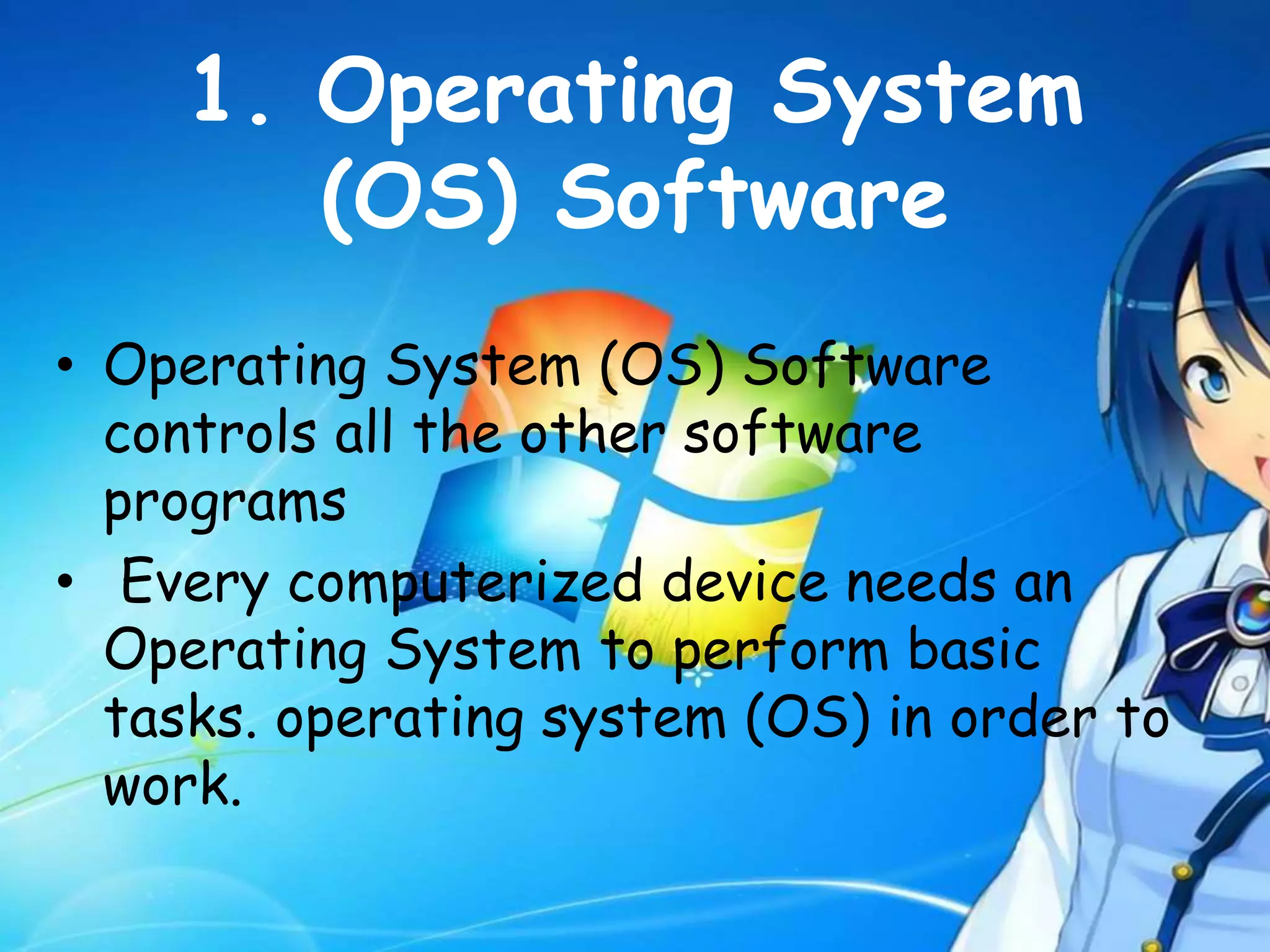 1. Operating System (OS) Software

• Operating System (OS) Software controls all the other software programs
• Every computerized device needs an Operating System to perform basic tasks. operating system (OS) in order to work.